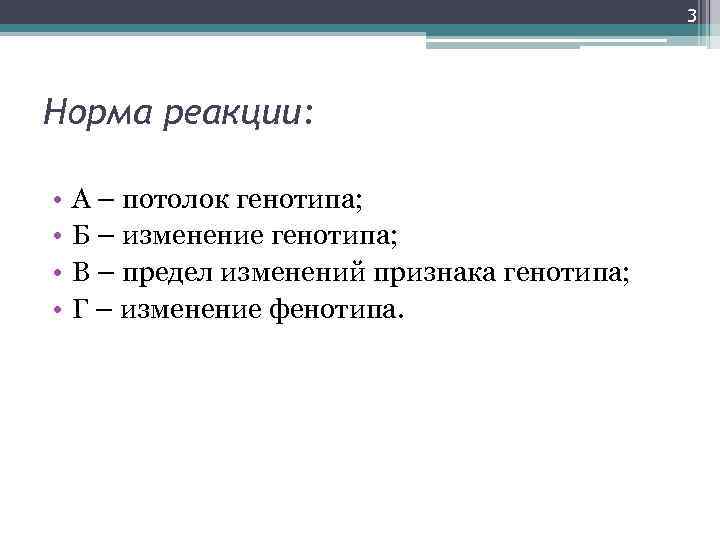 3

Норма реакции:

• А – потолок генотипа;
• Б – изменение генотипа;
• В – предел изменений признака генотипа;
• Г – изменение фенотипа.